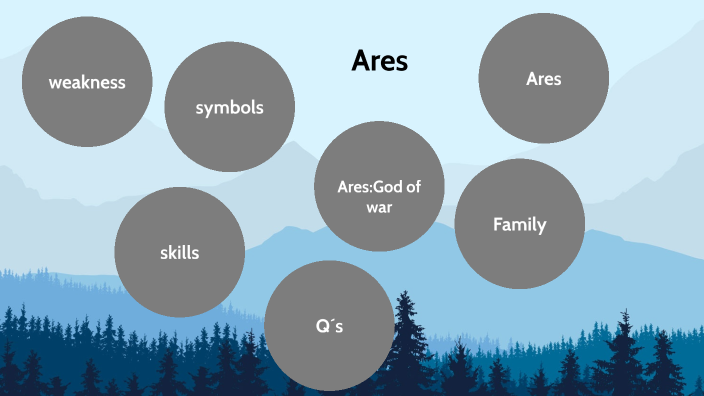 Ares

weakness

symbols

Ares

Ares:God of war

Family

skills

Q´s